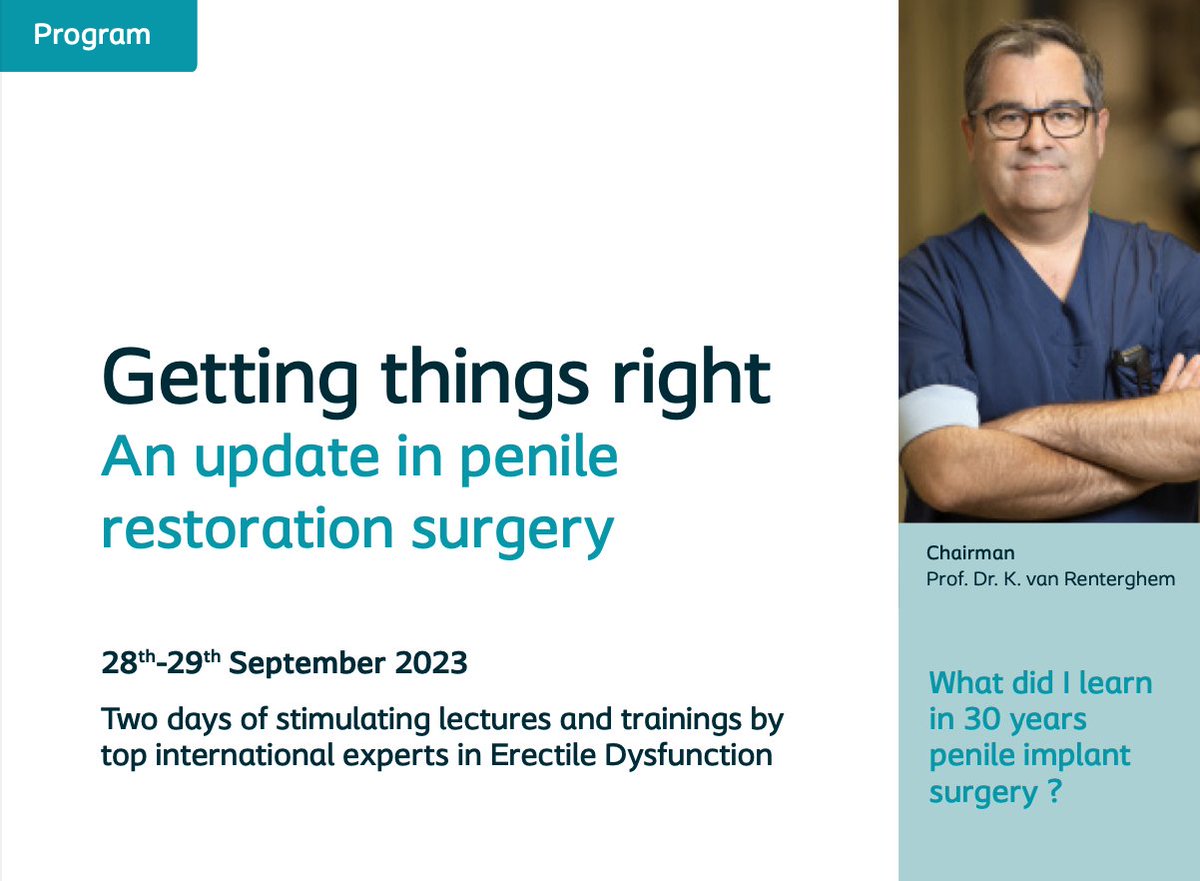 Program

Getting things right
An update in penile restoration surgery

28$^{th}$-29$^{th}$ September 2023

Two days of stimulating lectures and trainings by top international experts in Erectile Dysfunction

Chairman
Prof. Dr. K. van Renterghem

What did I learn in 30 years penile implant surgery ?